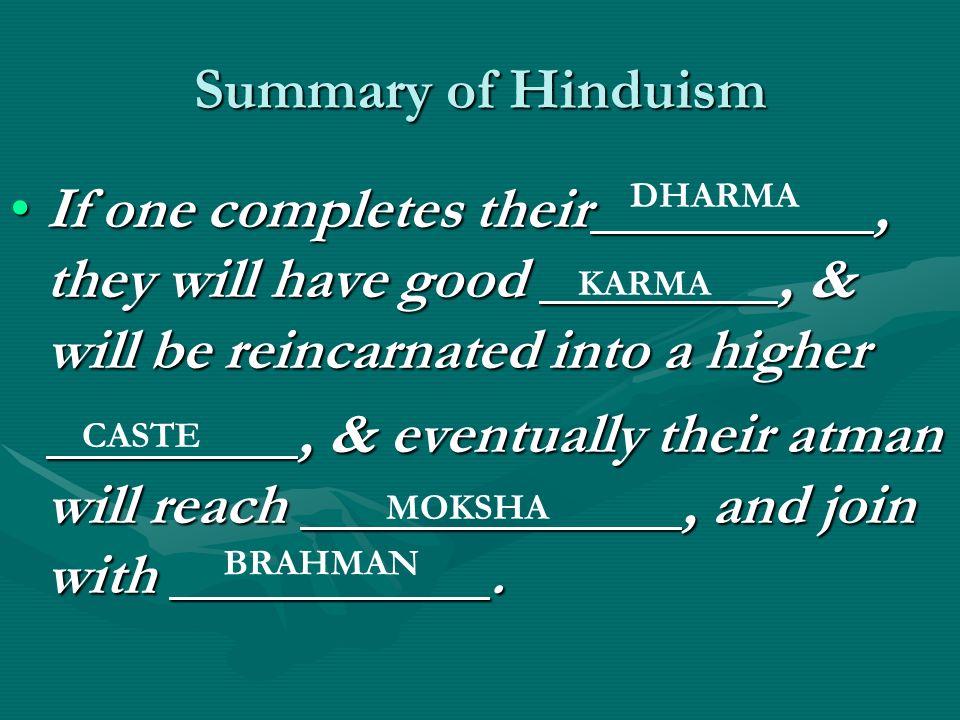 Summary of Hinduism

• If one completes their DHARMA, they will have good KARMA, & will be reincarnated into a higher CASTE, & eventually their atman will reach MOKSHA, and join with BRAHMAN.